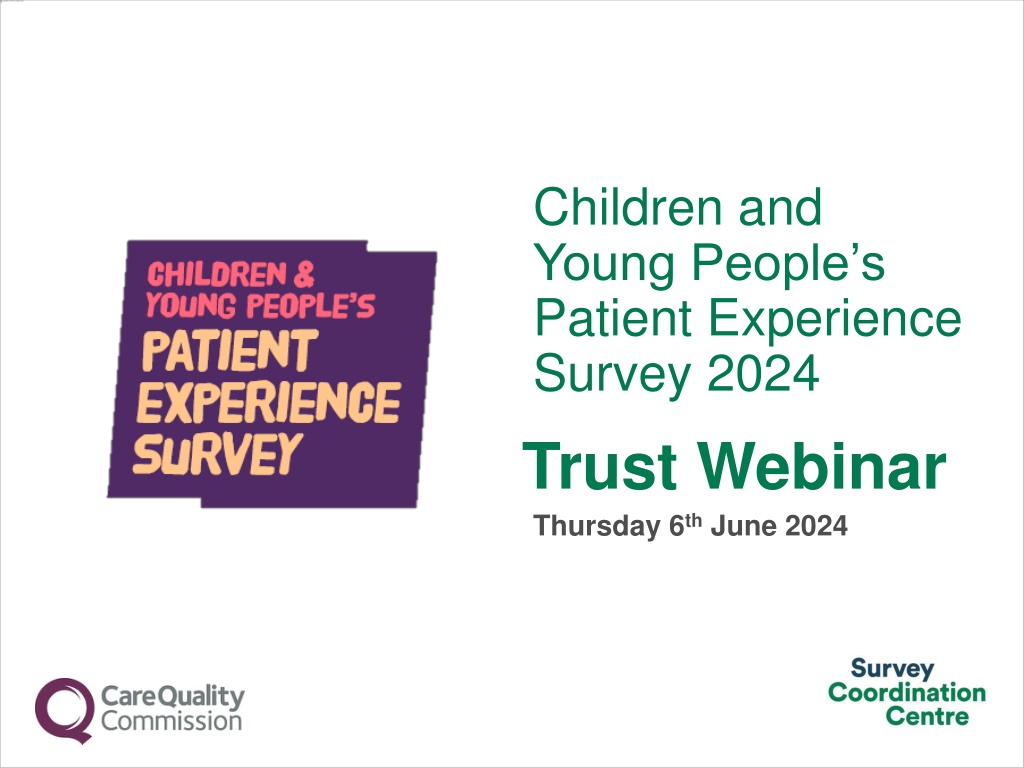 CHILDREN & YOUNG PEOPLE'S PATIENT EXPERIENCE SURVEY

Children and Young People's Patient Experience Survey 2024

Trust Webinar

Thursday 6$^{th}$ June 2024

CareQuality Commission

Survey Coordination Centre